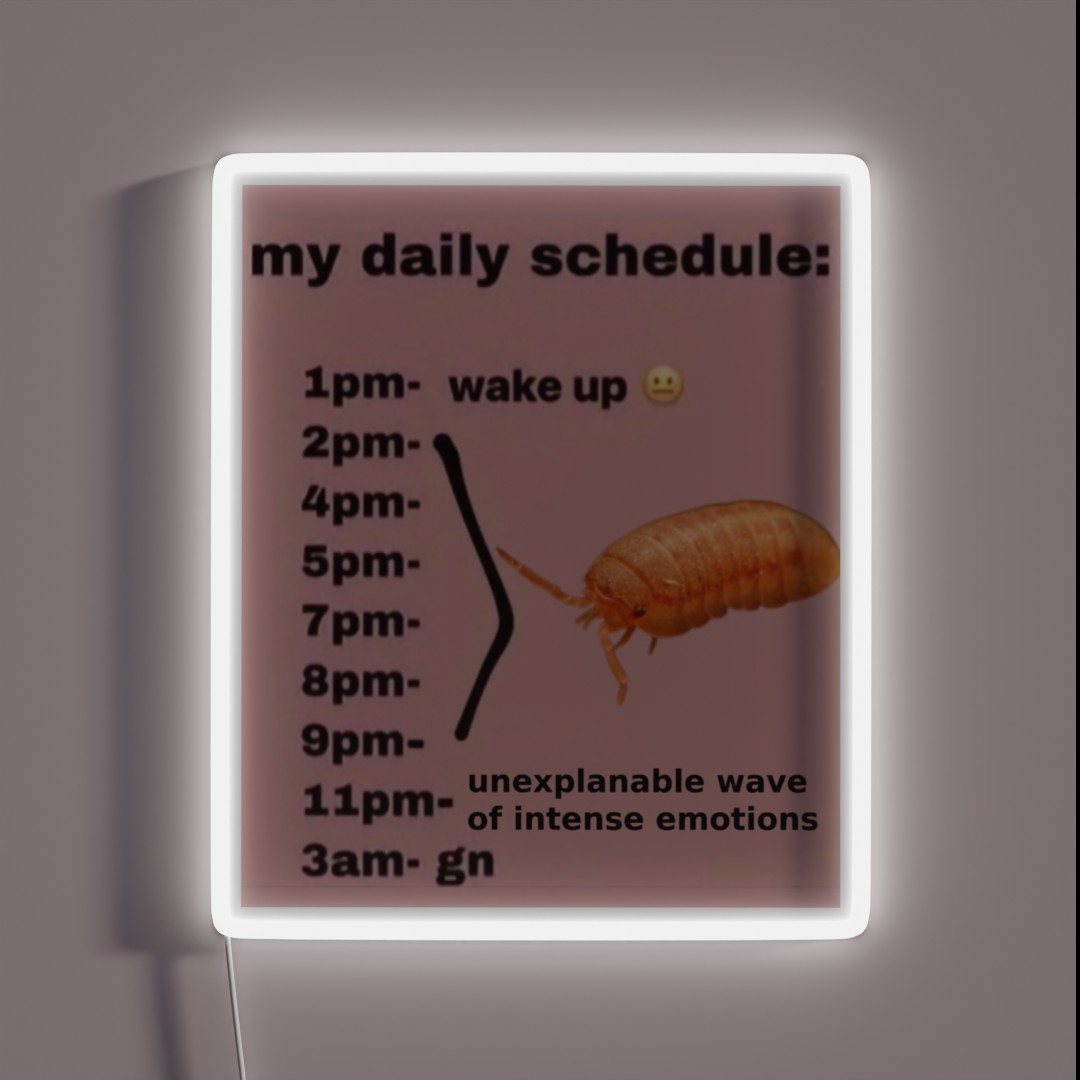 my daily schedule:

1pm- wake up 😐
2pm-
4pm-
5pm-
7pm-
8pm-
9pm-
11pm- unexplanable wave of intense emotions
3am- gn